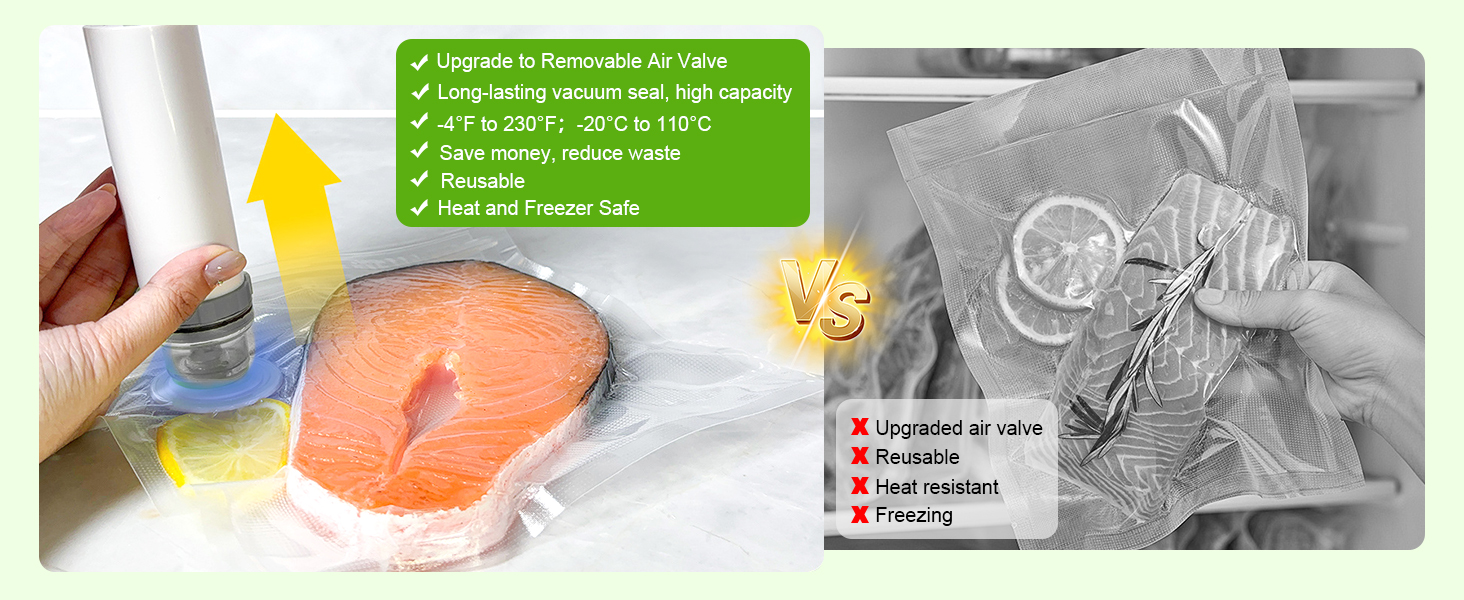 ✔ Upgrade to Removable Air Valve
✔ Long-lasting vacuum seal, high capacity
✔ -4°F to 230°F; -20°C to 110°C
✔ Save money, reduce waste
✔ Reusable
✔ Heat and Freezer Safe

VS

✘ Upgraded air valve
✘ Reusable
✘ Heat resistant
✘ Freezing